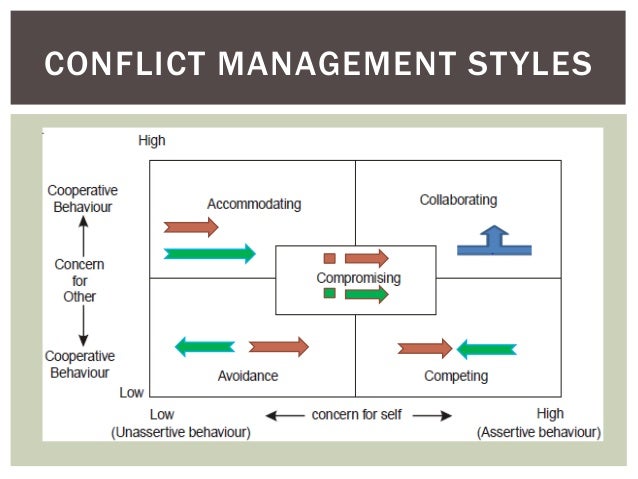 CONFLICT MANAGEMENT STYLES

High

Cooperative Behaviour

Concern for Other

Cooperative Behaviour

Low

Accommodating

Collaborating

Compromising

Avoidance

Competing

Low (Unassertive behaviour)

concern for self

High (Assertive behaviour)